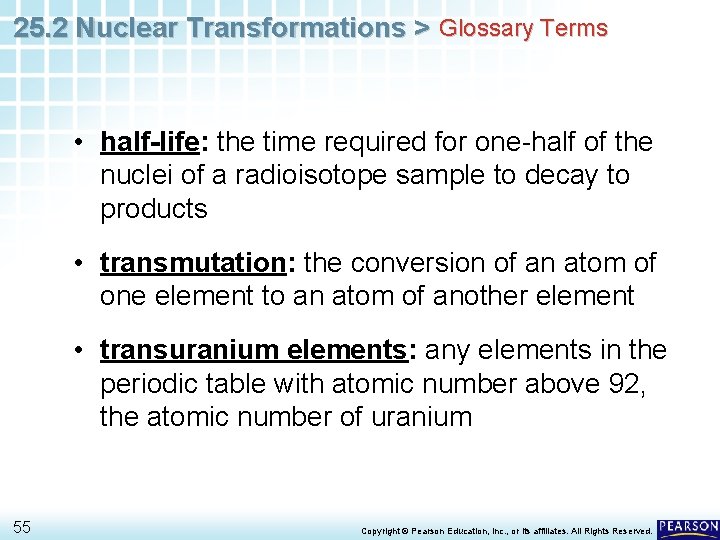 25.2 Nuclear Transformations > Glossary Terms

• half-life: the time required for one-half of the nuclei of a radioisotope sample to decay to products

• transmutation: the conversion of an atom of one element to an atom of another element

• transuranium elements: any elements in the periodic table with atomic number above 92, the atomic number of uranium

55

Copyright © Pearson Education, Inc., or its affiliates. All Rights Reserved.

PEARSON